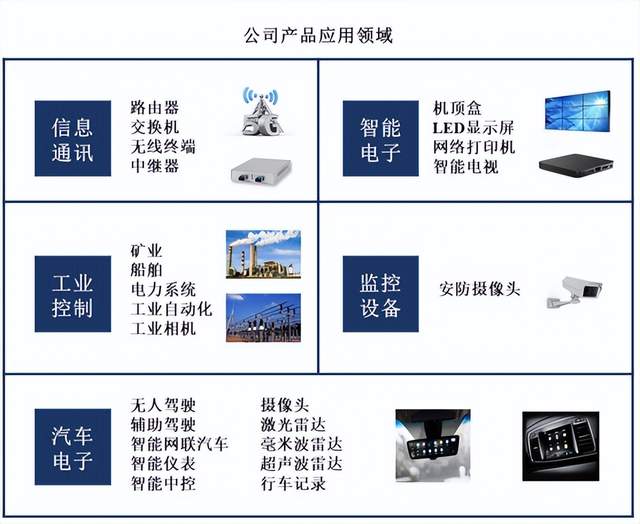 公司产品应用领域

信息通讯

路由器
交换机
无线终端
中继器

智能电子

机顶盒
LED显示屏
网络打印机
智能电视

工业控制

矿业
船舶
电力系统
工业自动化
工业相机

监控设备

安防摄像头

汽车电子

无人驾驶
辅助驾驶
智能网联汽车
智能仪表
智能中控

摄像头
激光雷达
毫米波雷达
超声波雷达
行车记录